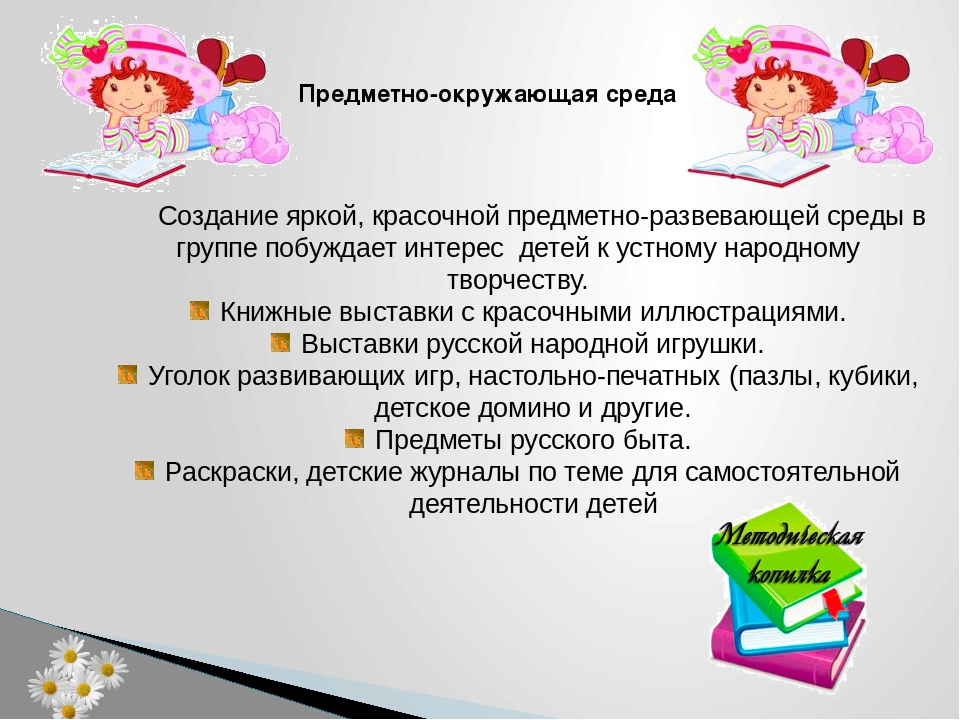 Предметно-окружающая среда

Создание яркой, красочной предметно-развевающей среды в группе побуждает интерес детей к устному народному творчеству.

Книжные выставки с красочными иллюстрациями.

Выставки русской народной игрушки.

Уголок развивающих игр, настольно-печатных (пазлы, кубики, детское домино и другие.

Предметы русского быта.

Раскраски, детские журналы по теме для самостоятельной деятельности детей

Методическая копилка